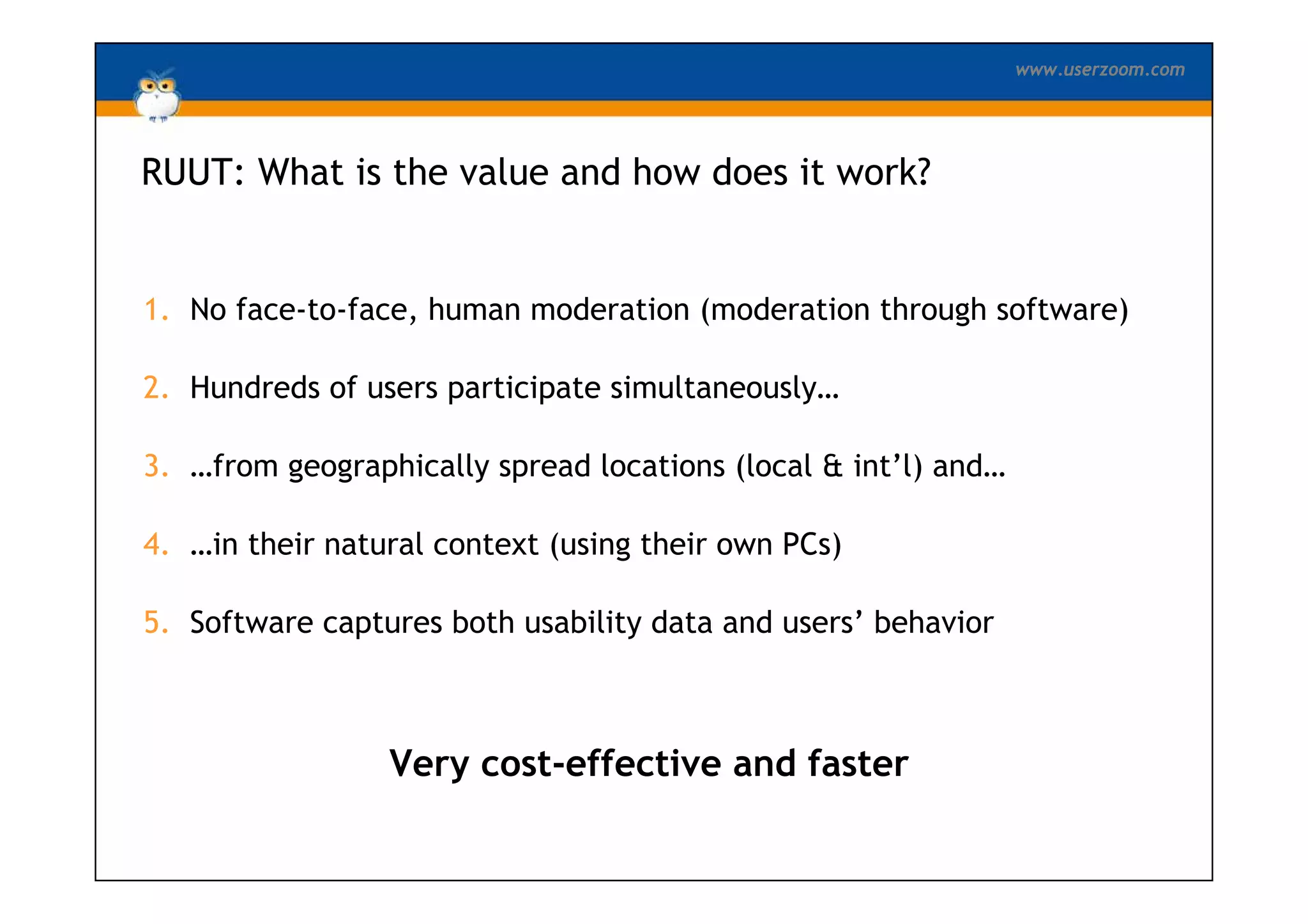 www.userzoom.com

RUUT: What is the value and how does it work?

1. No face-to-face, human moderation (moderation through software)

2. Hundreds of users participate simultaneously…

3. …from geographically spread locations (local & int’l) and…

4. …in their natural context (using their own PCs)

5. Software captures both usability data and users’ behavior

Very cost-effective and faster